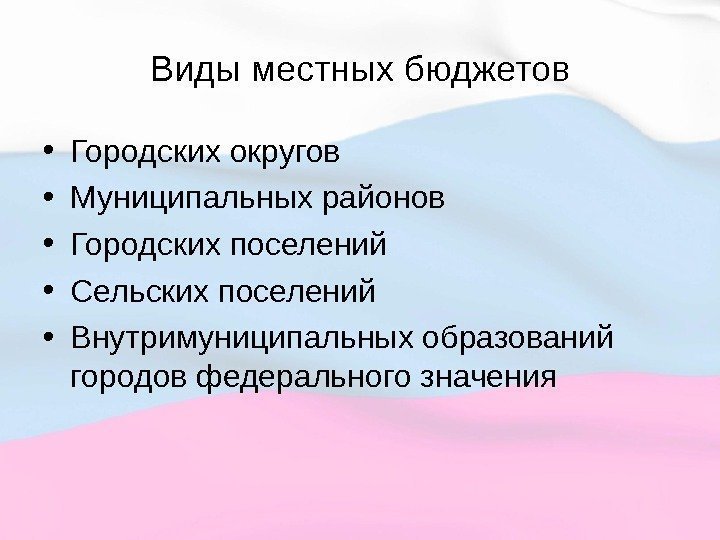 Виды местных бюджетов

• Городских округов
• Муниципальных районов
• Городских поселений
• Сельских поселений
• Внутримуниципальных образований городов федерального значения